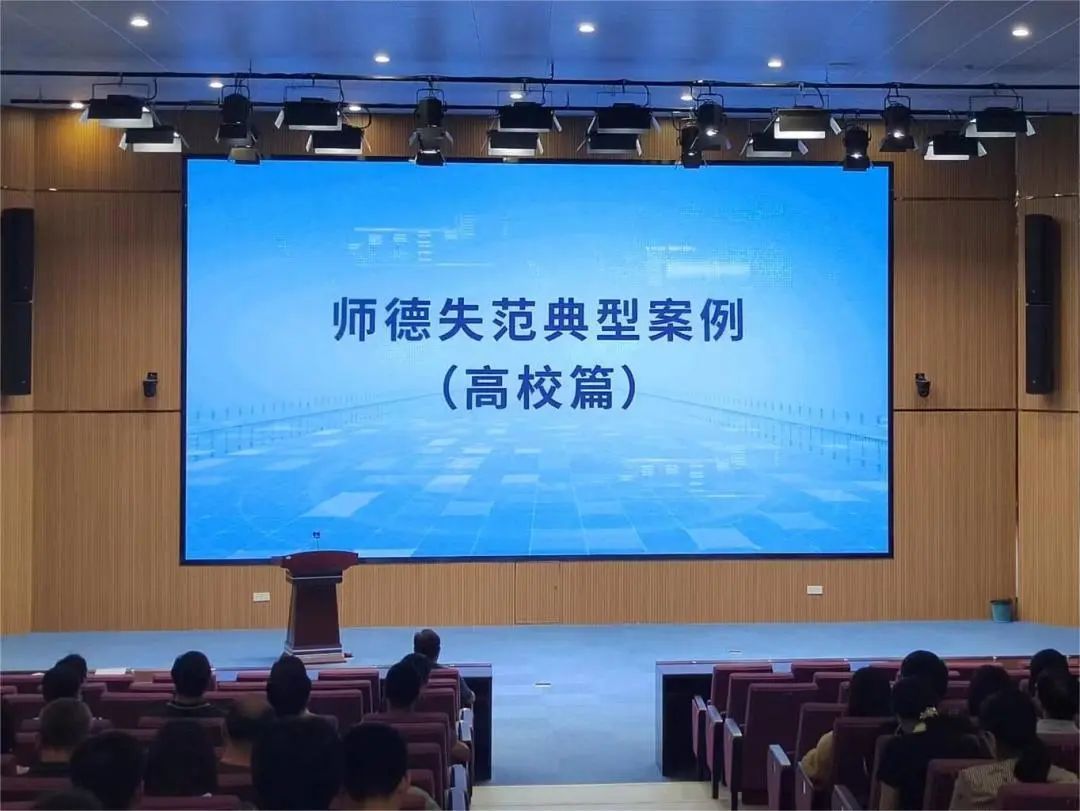 师德失范典型案例
（高校篇）